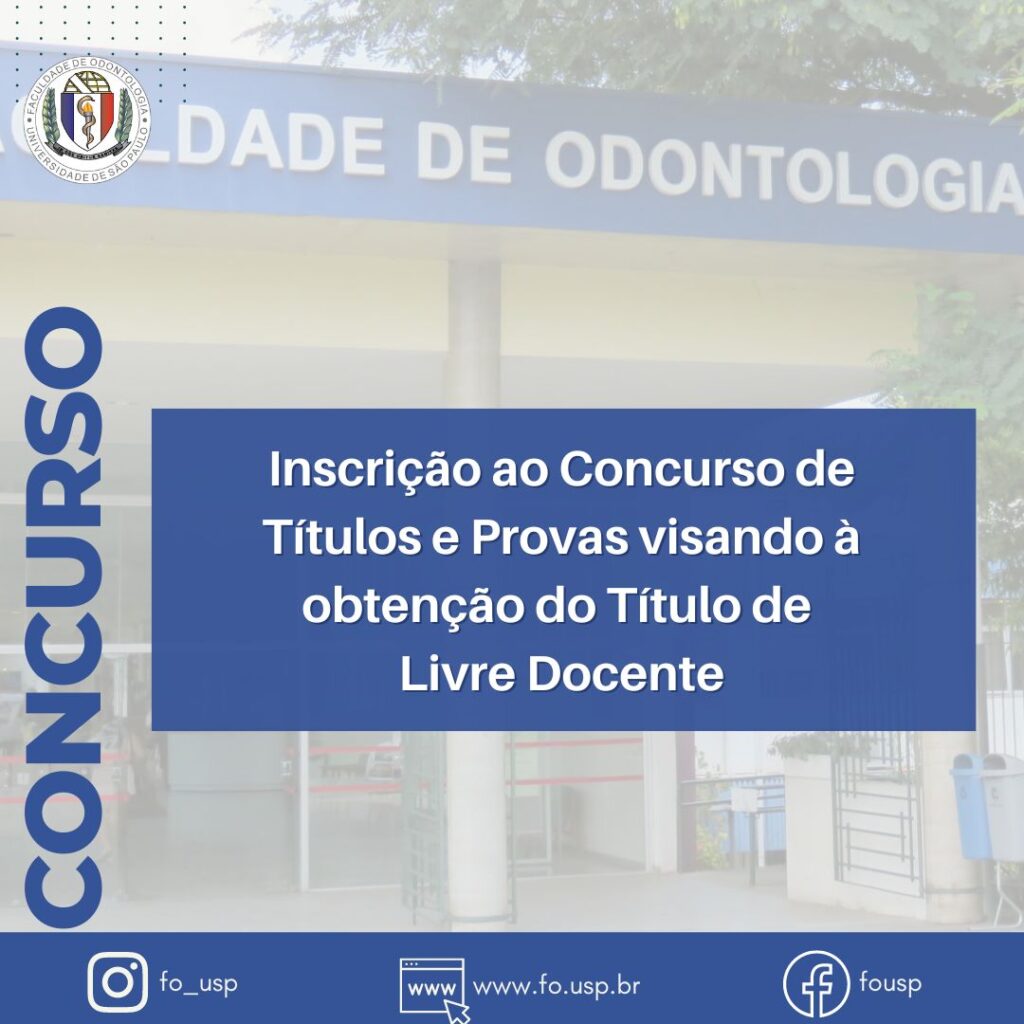 FACULDADE DE ODONTOLOGIA
UNIVERSIDADE DE SÃO PAULO

LDADE DE ODONTOLOGIA

CONCURSO

Inscrição ao Concurso de Títulos e Provas visando à obtenção do Título de Livre Docente

fo_usp

www www.fo.usp.br

fousp